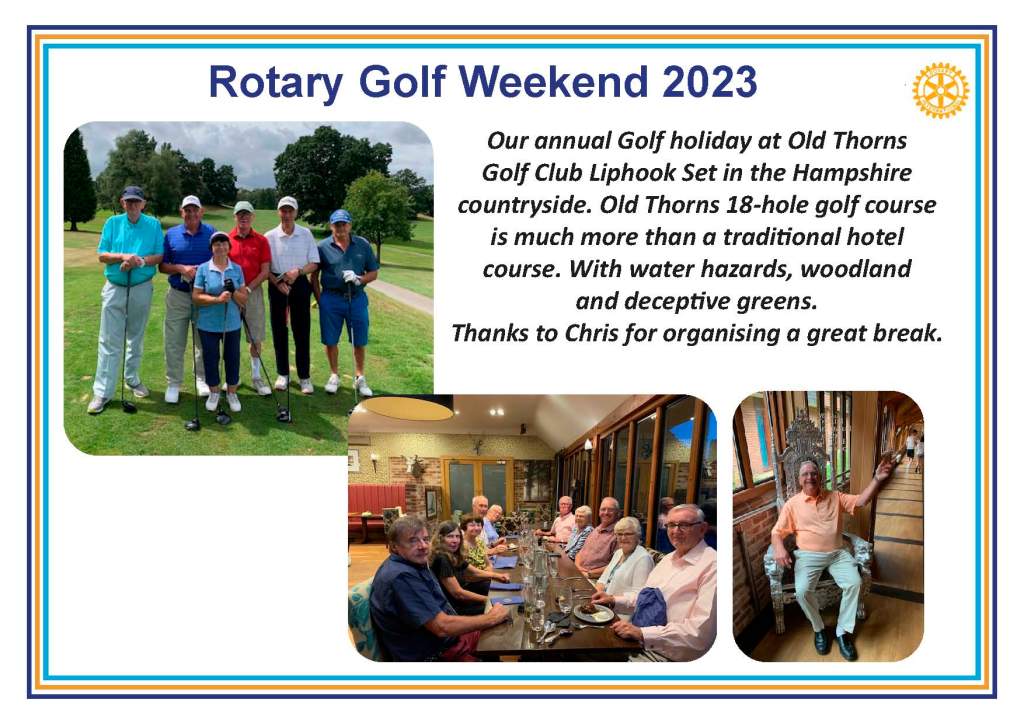 Rotary Golf Weekend 2023

Our annual Golf holiday at Old Thorns Golf Club Liphook Set in the Hampshire countryside. Old Thorns 18-hole golf course is much more than a traditional hotel course. With water hazards, woodland and deceptive greens.
Thanks to Chris for organising a great break.